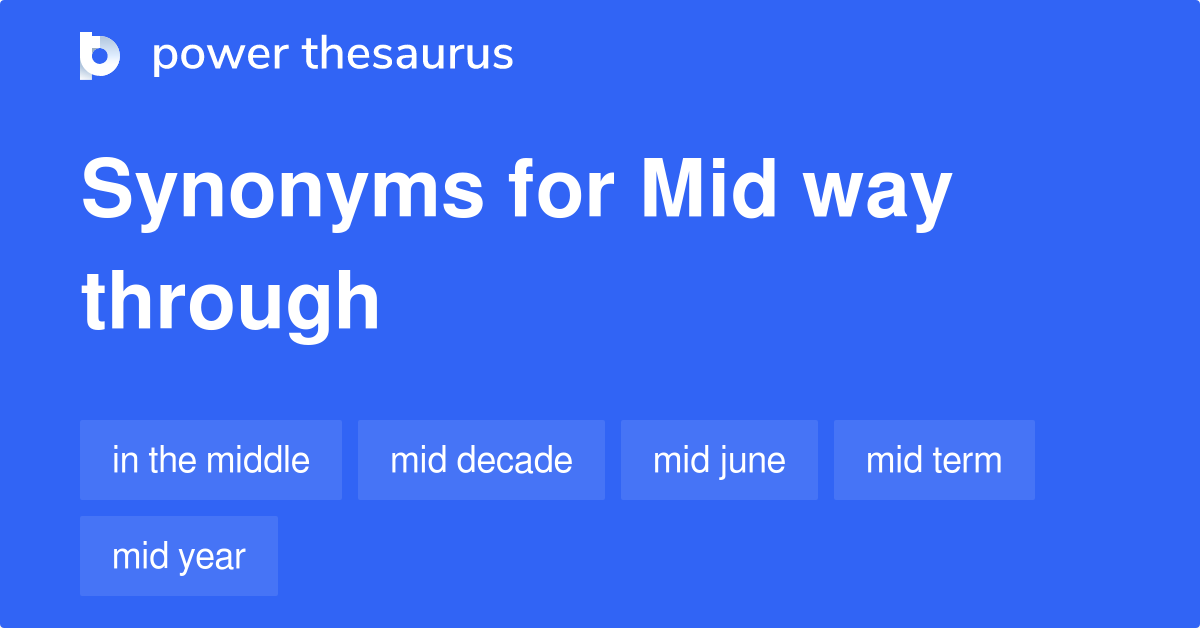 power thesaurus

Synonyms for Mid way through

in the middle
mid decade
mid june
mid term
mid year